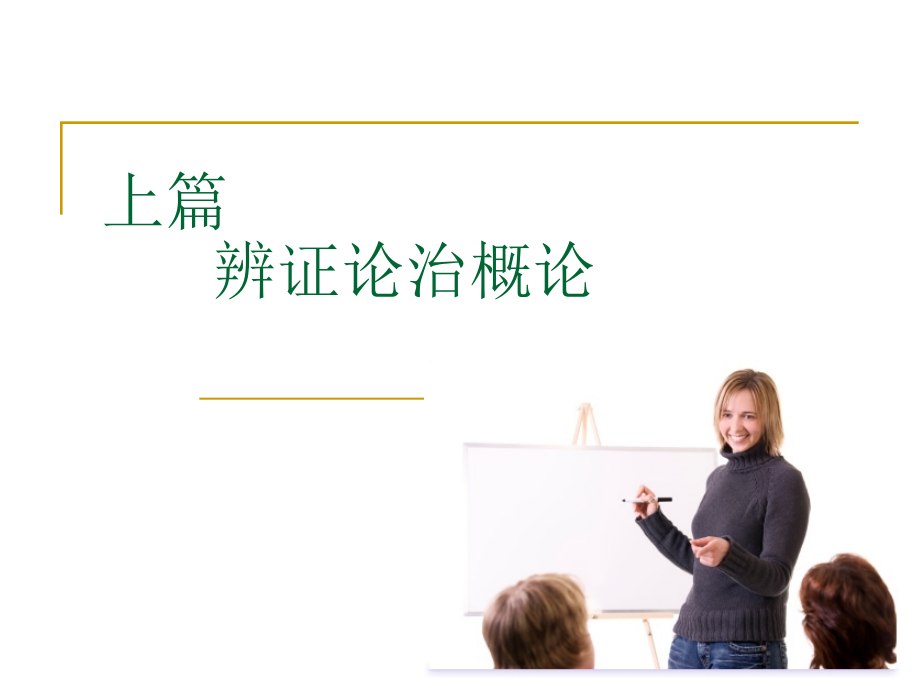 上篇

辨证论治概论